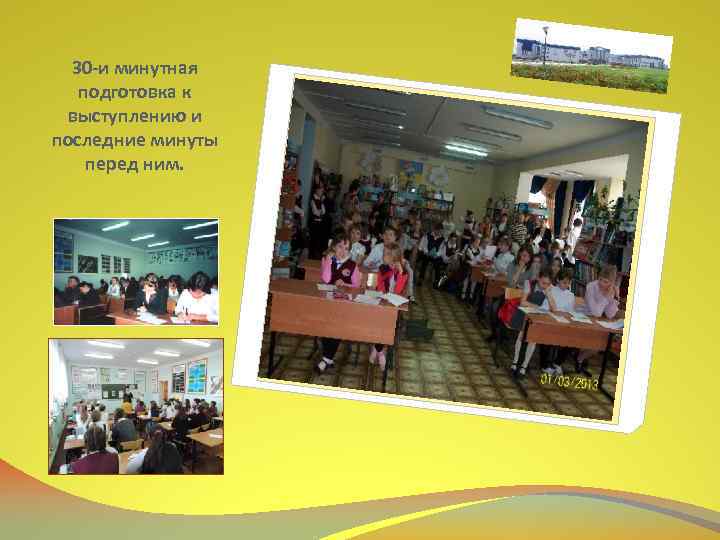 30-и минутная подготовка к выступлению и последние минуты перед ним.

01/03/2013